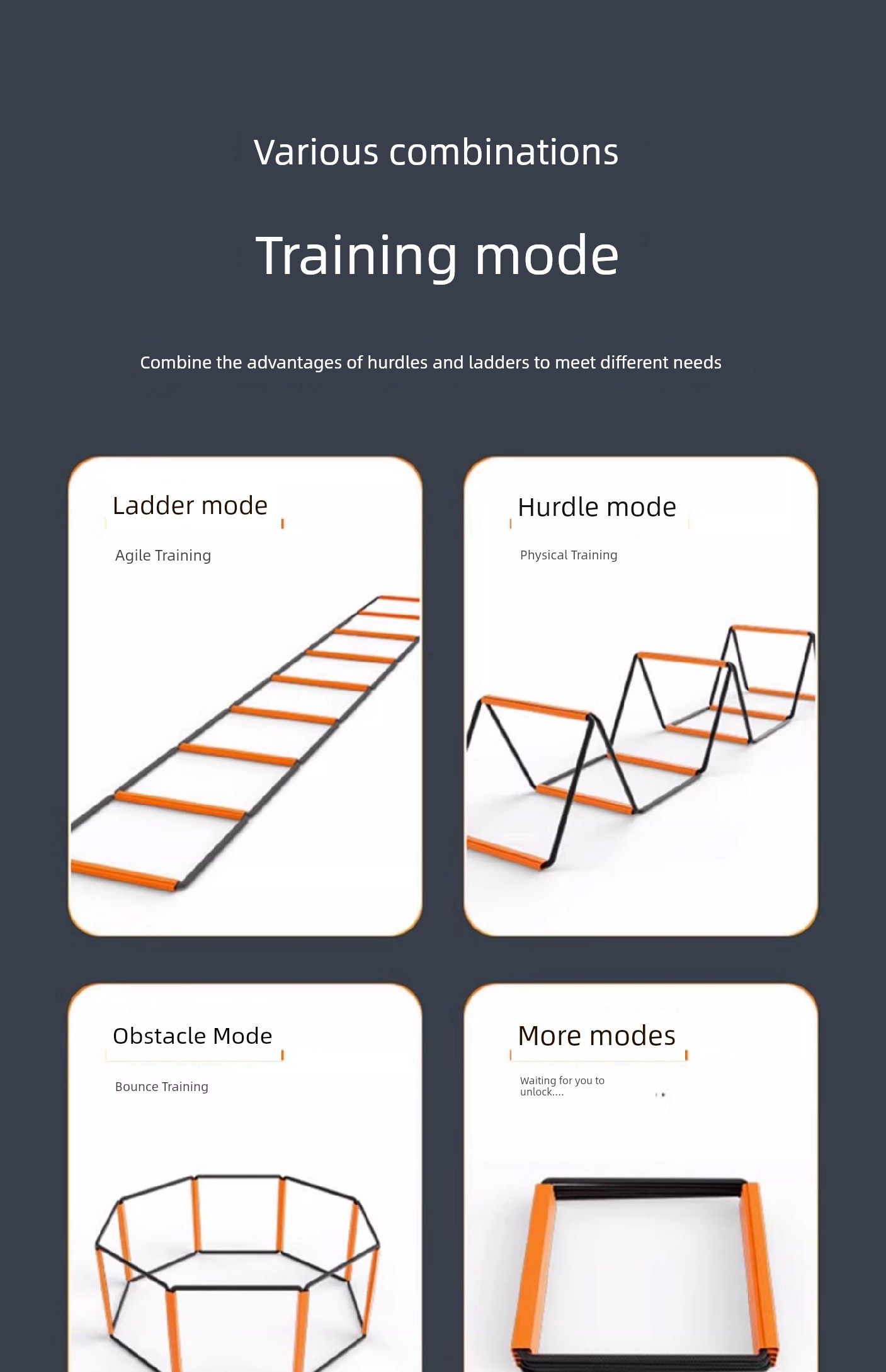 Various combinations

Training mode

Combine the advantages of hurdles and ladders to meet different needs

Ladder mode

Agile Training

Hurdle mode

Physical Training

Obstacle Mode

Bounce Training

More modes

Waiting for you to unlock....